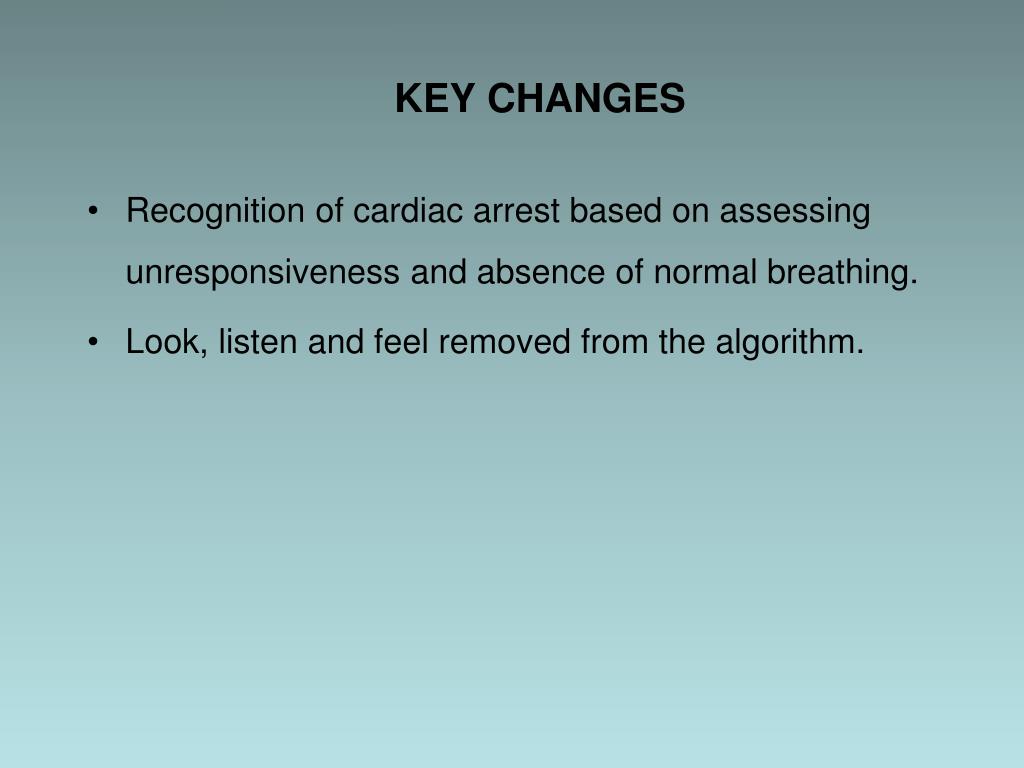 KEY CHANGES

• Recognition of cardiac arrest based on assessing unresponsiveness and absence of normal breathing.

• Look, listen and feel removed from the algorithm.